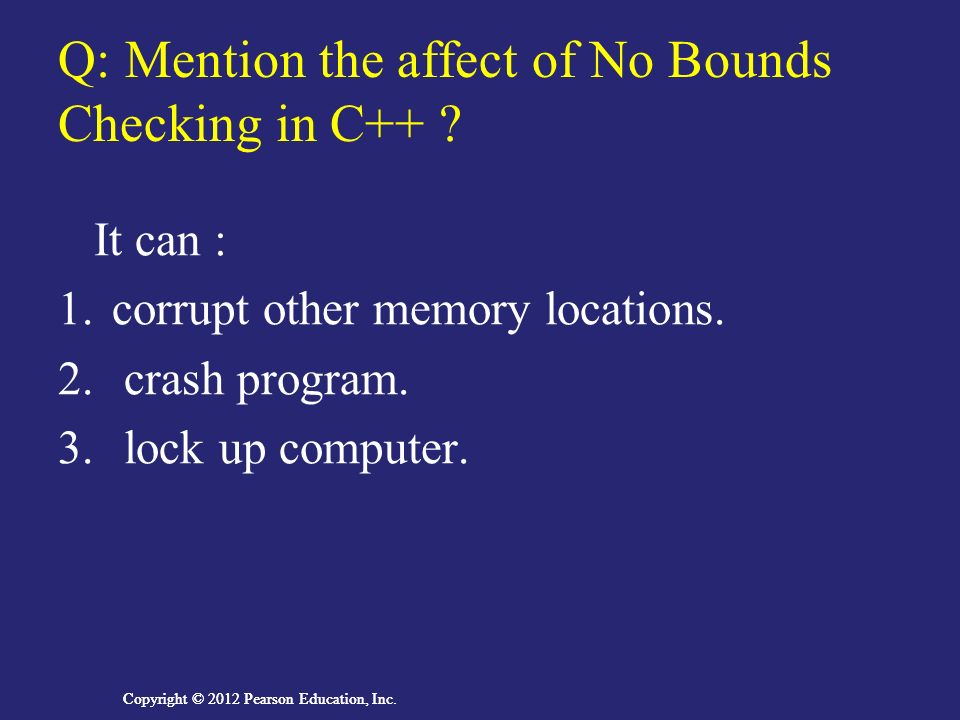 Q: Mention the affect of No Bounds Checking in C++ ?

It can :

1. corrupt other memory locations.
2. crash program.
3. lock up computer.

Copyright © 2012 Pearson Education, Inc.